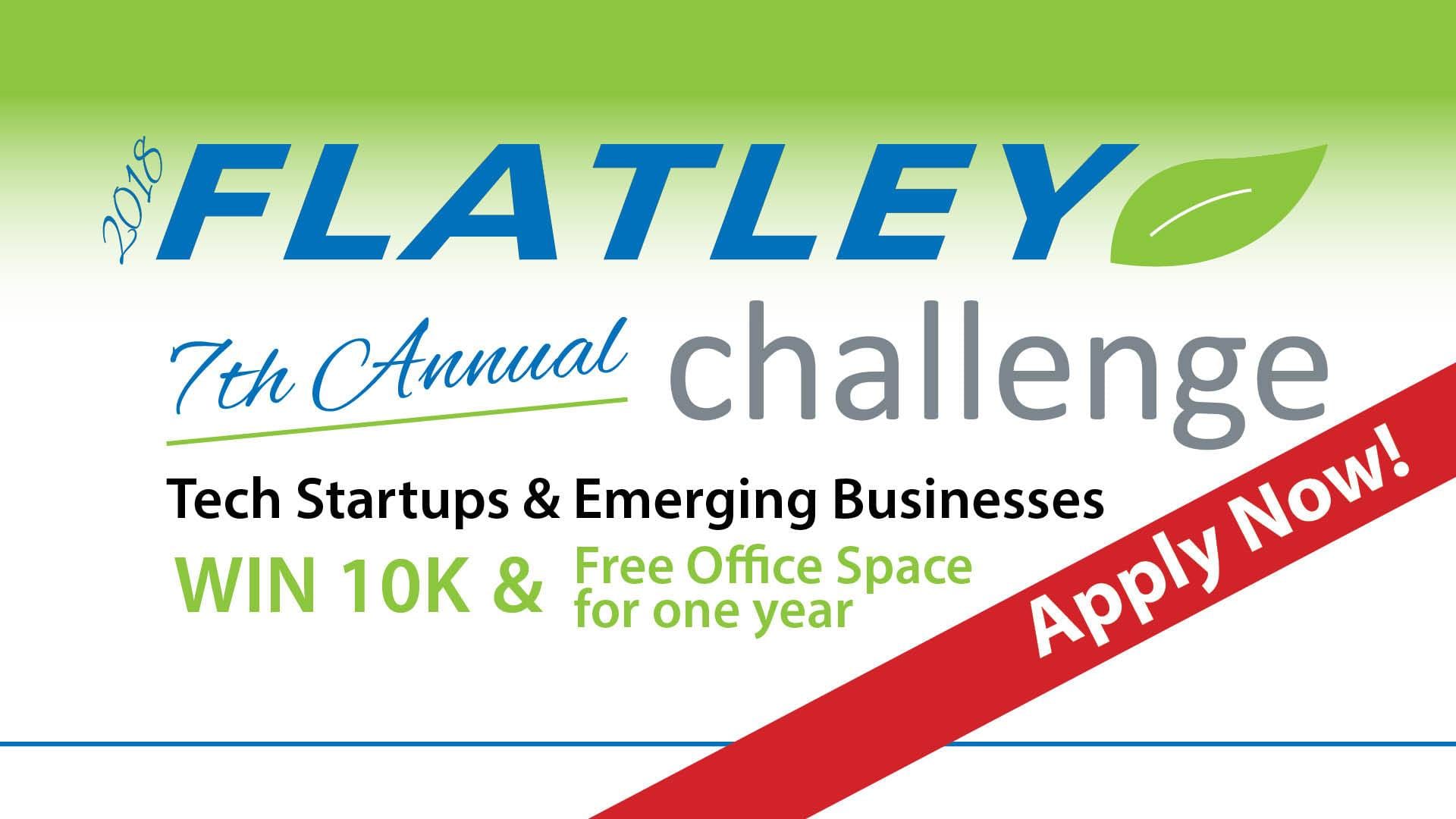 2018 FLATLEY

7th Annual challenge

Tech Startups & Emerging Businesses

WIN 10K & Free Office Space for one year

Apply Now!